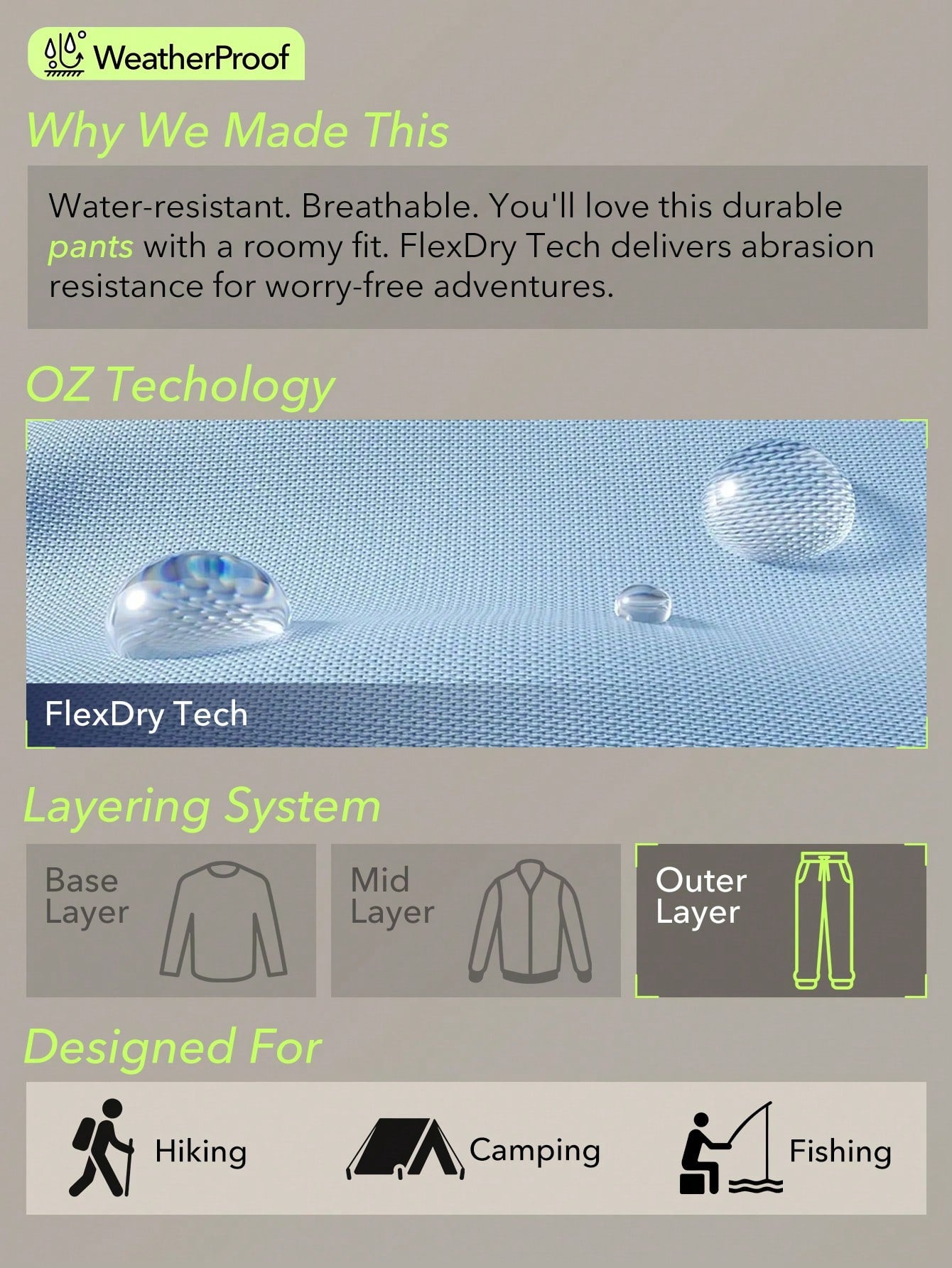 WeatherProof

Why We Made This

Water-resistant. Breathable. You'll love this durable pants with a roomy fit. FlexDry Tech delivers abrasion resistance for worry-free adventures.

OZ Techology

FlexDry Tech

Layering System

Base Layer

Mid Layer

Outer Layer

Designed For

Hiking

Camping

Fishing